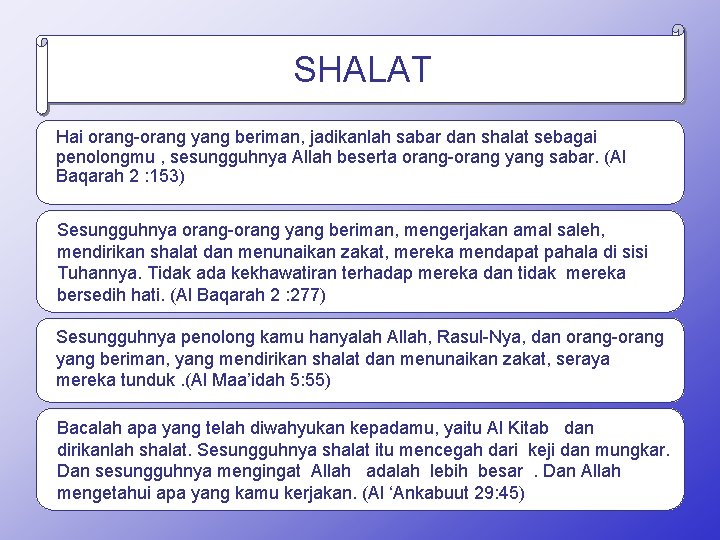 SHALAT

Hai orang-orang yang beriman, jadikanlah sabar dan shalat sebagai penolongmu , sesungguhnya Allah beserta orang-orang yang sabar. (Al Baqarah 2 :153)

Sesungguhnya orang-orang yang beriman, mengerjakan amal saleh, mendirikan shalat dan menunaikan zakat, mereka mendapat pahala di sisi Tuhannya. Tidak ada kekhawatiran terhadap mereka dan tidak mereka bersedih hati. (Al Baqarah 2 :277)

Sesungguhnya penolong kamu hanyalah Allah, Rasul-Nya, dan orang-orang yang beriman, yang mendirikan shalat dan menunaikan zakat, seraya mereka tunduk .(Al Maa'idah 5:55)

Bacalah apa yang telah diwahyukan kepadamu, yaitu Al Kitab dan dirikanlah shalat. Sesungguhnya shalat itu mencegah dari keji dan mungkar. Dan sesungguhnya mengingat Allah adalah lebih besar . Dan Allah mengetahui apa yang kamu kerjakan. (Al 'Ankabuut 29:45)